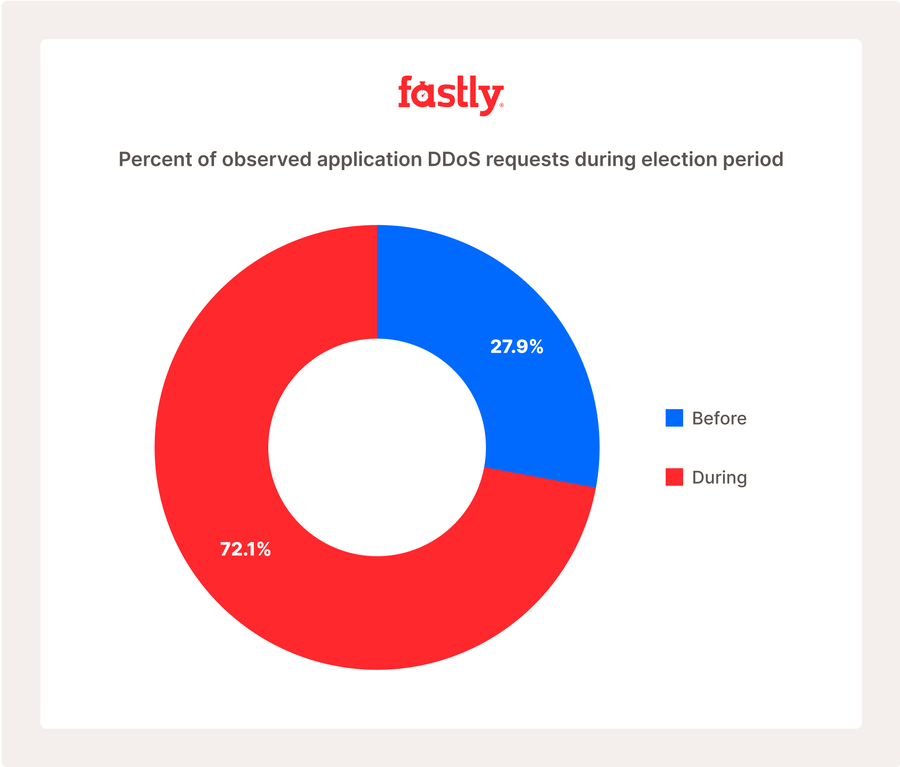 fastly

Percent of observed application DDoS requests during election period

27.9%

72.1%

Before

During